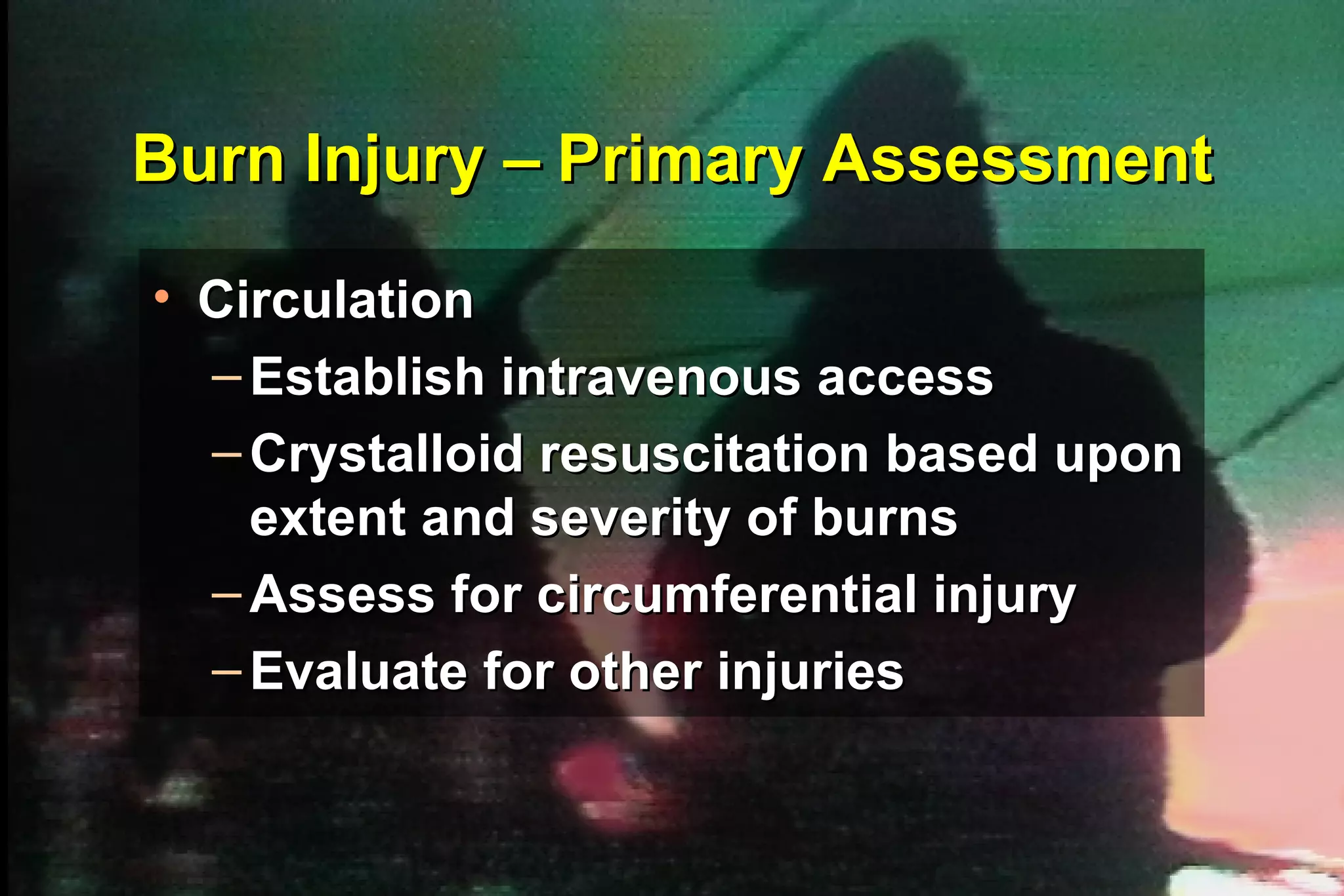 Burn Injury – Primary Assessment

• Circulation
– Establish intravenous access
– Crystalloid resuscitation based upon extent and severity of burns
– Assess for circumferential injury
– Evaluate for other injuries